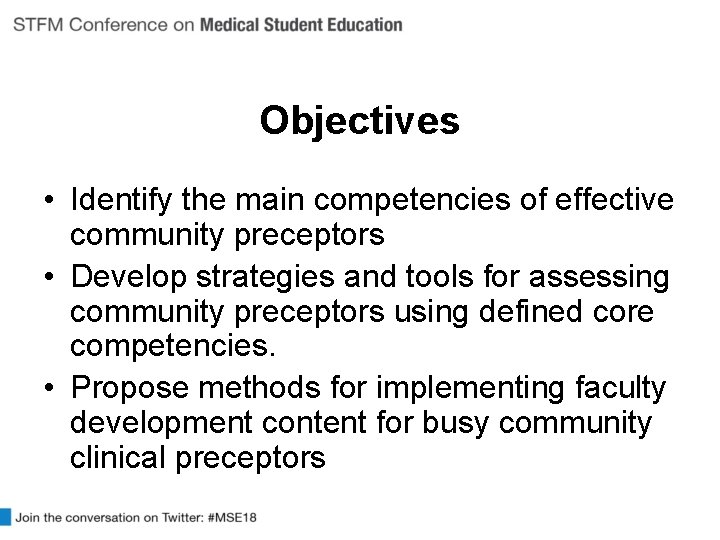 STFM Conference on Medical Student Education

Objectives

• Identify the main competencies of effective community preceptors
• Develop strategies and tools for assessing community preceptors using defined core competencies.
• Propose methods for implementing faculty development content for busy community clinical preceptors

Join the conversation on Twitter: #MSE18